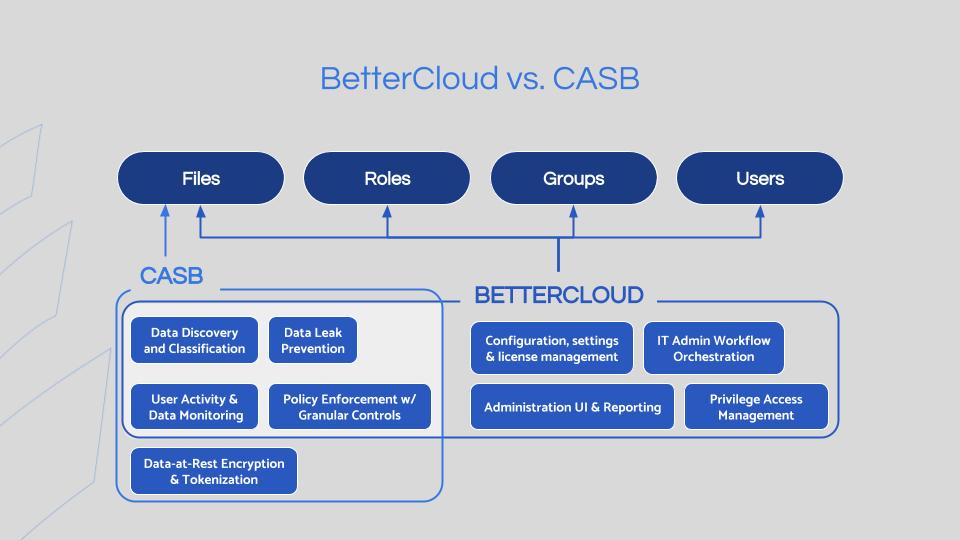 BetterCloud vs. CASB

Files

Roles

Groups

Users

CASB

BETTERCLOUD

Data Discovery and Classification

Data Leak Prevention

User Activity & Data Monitoring

Policy Enforcement w/ Granular Controls

Data-at-Rest Encryption & Tokenization

Configuration, settings & license management

IT Admin Workflow Orchestration

Administration UI & Reporting

Privilege Access Management